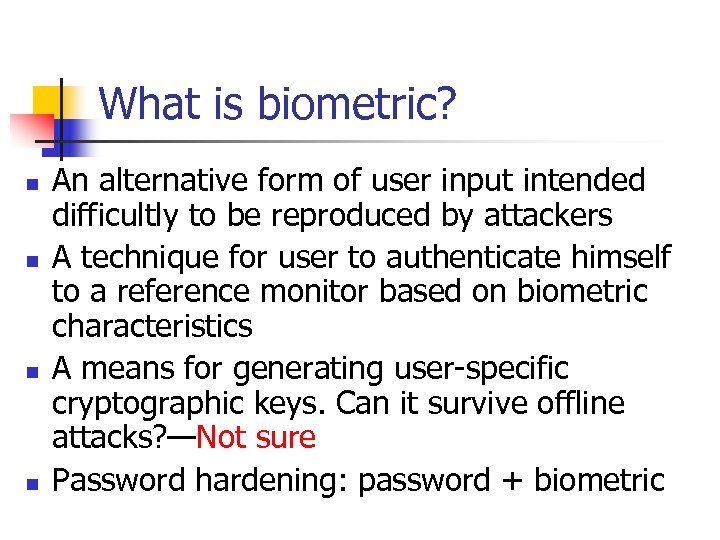 What is biometric?

- An alternative form of user input intended difficultly to be reproduced by attackers
- A technique for user to authenticate himself to a reference monitor based on biometric characteristics
- A means for generating user-specific cryptographic keys. Can it survive offline attacks?—Not sure
- Password hardening: password + biometric